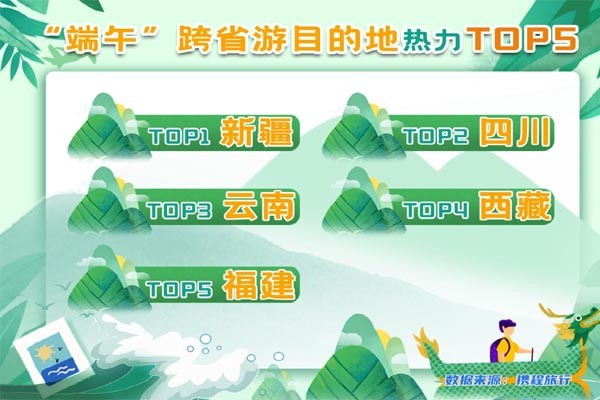 “端午”跨省游目的地热力TOP5

TOP1 新疆

TOP2 四川

TOP3 云南

TOP4 西藏

TOP5 福建

数据来源：携程旅行